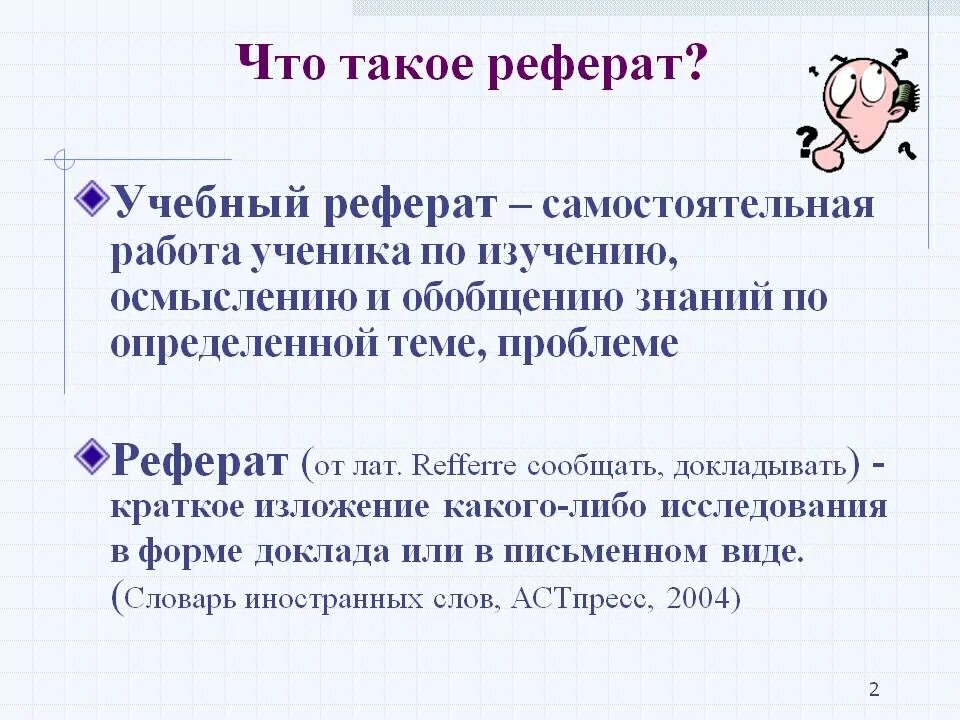 Что такое реферат?

Учебный реферат – самостоятельная работа ученика по изучению, осмыслению и обобщению знаний по определенной теме, проблеме

Реферат (от лат. Refferre сообщать, докладывать) - краткое изложение какого-либо исследования в форме доклада или в письменном виде. (Словарь иностранных слов, АСТпресс, 2004)

2